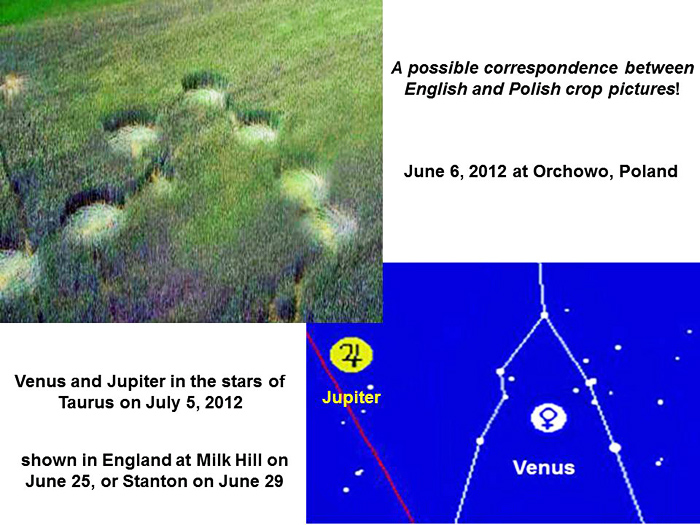 A possible correspondence between English and Polish crop pictures!

June 6, 2012 at Orchowo, Poland

Venus and Jupiter in the stars of Taurus on July 5, 2012

shown in England at Milk Hill on June 25, or Stanton on June 29

♃

Jupiter

♀

Venus